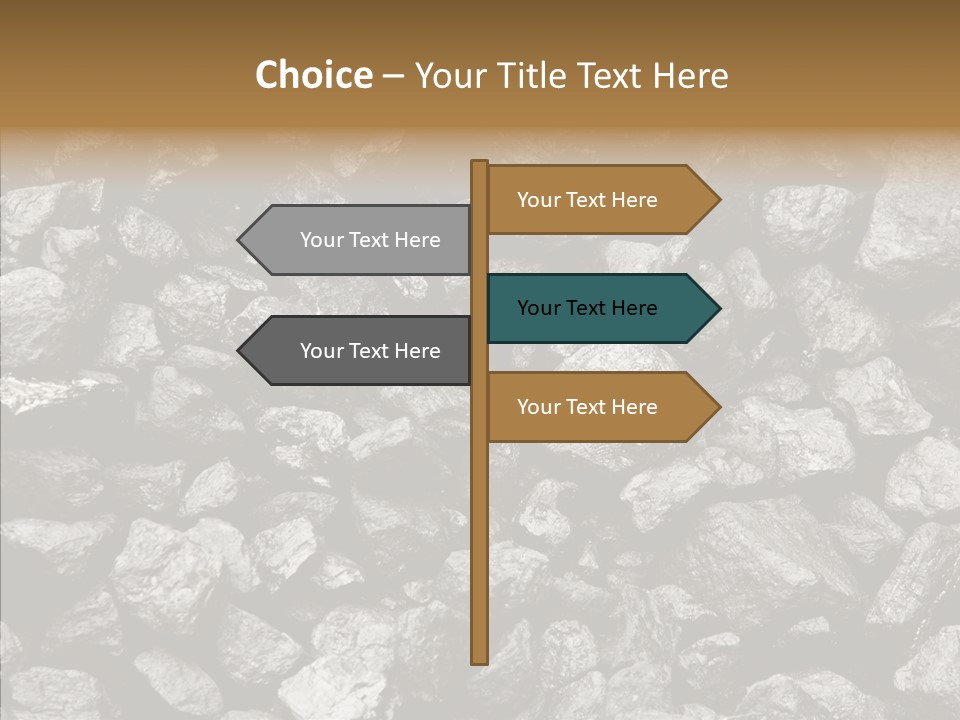 Choice – Your Title Text Here

Your Text Here

Your Text Here

Your Text Here

Your Text Here

Your Text Here